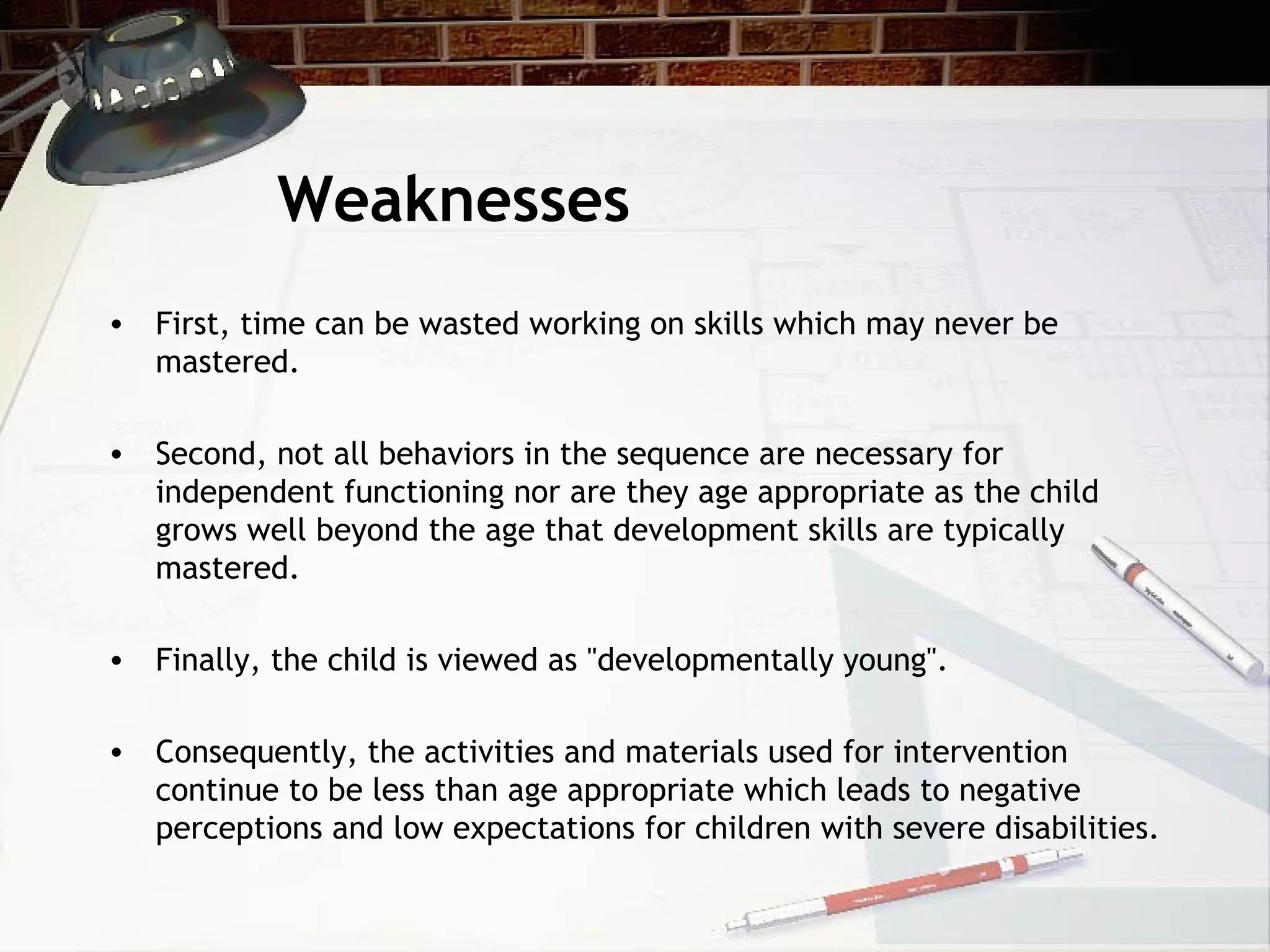 Weaknesses

• First, time can be wasted working on skills which may never be mastered.

• Second, not all behaviors in the sequence are necessary for independent functioning nor are they age appropriate as the child grows well beyond the age that development skills are typically mastered.

• Finally, the child is viewed as "developmentally young".

• Consequently, the activities and materials used for intervention continue to be less than age appropriate which leads to negative perceptions and low expectations for children with severe disabilities.